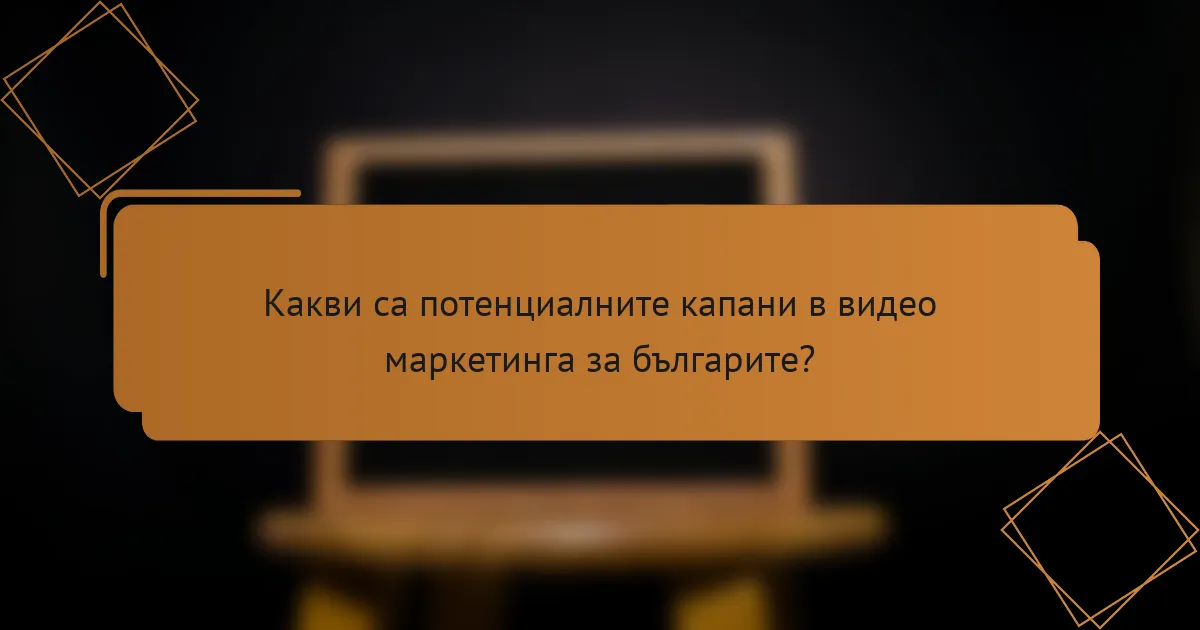 Какви са потенциалните капани в видео маркетинга за българите?